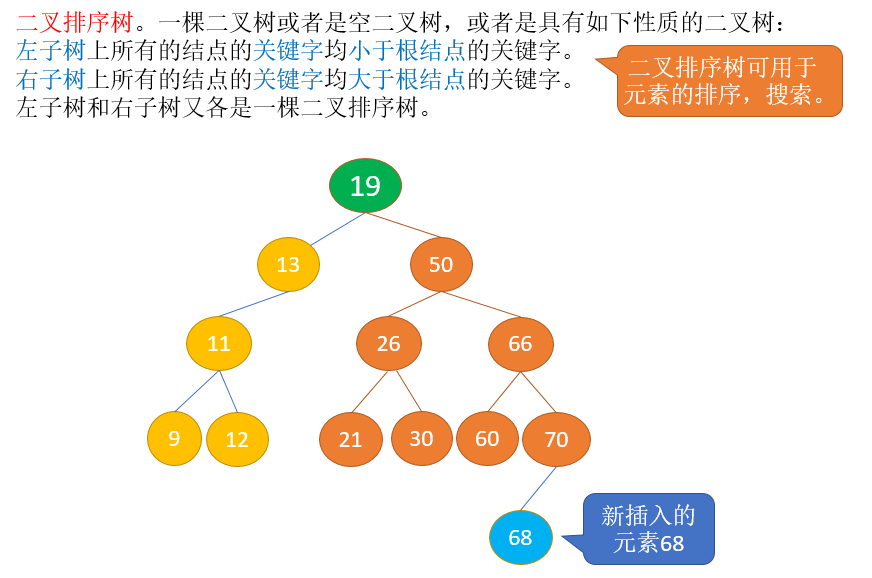 二叉排序树。一棵二叉树或者是空二叉树，或者是具有如下性质的二叉树：
左子树上所有的结点的关键字均小于根结点的关键字。
右子树上所有的结点的关键字均大于根结点的关键字。
左子树和右子树又各是一棵二叉排序树。

二叉排序树可用于元素的排序，搜索。

19
13
50
11
26
66
9
12
21
30
60
70
68

新插入的元素68